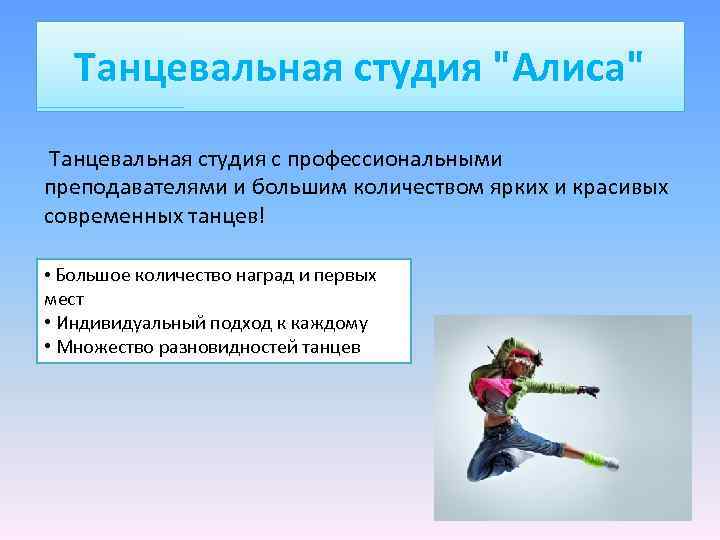 Танцевальная студия "Алиса"

Танцевальная студия с профессиональными преподавателями и большим количеством ярких и красивых современных танцев!

• Большое количество наград и первых мест
• Индивидуальный подход к каждому
• Множество разновидностей танцев